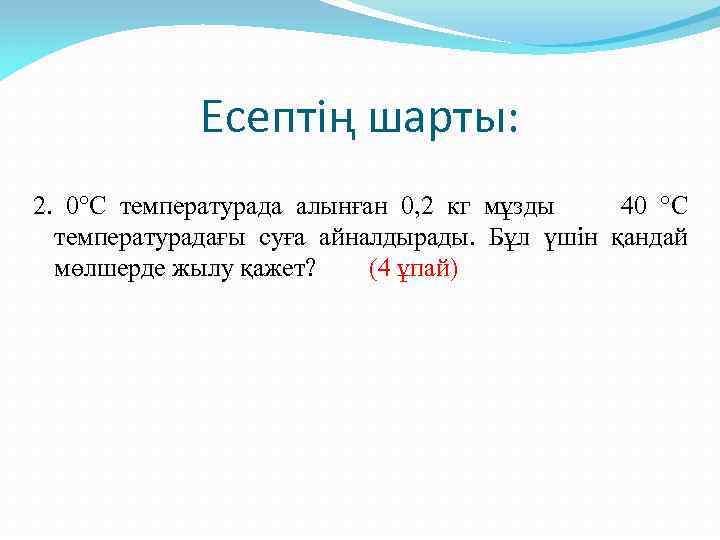 Есептің шарты:

2. 0°С температурада алынған 0,2 кг мұзды 40 °С температурадағы суға айналдырады. Бұл үшін қандай мөлшерде жылу қажет? (4 ұпай)